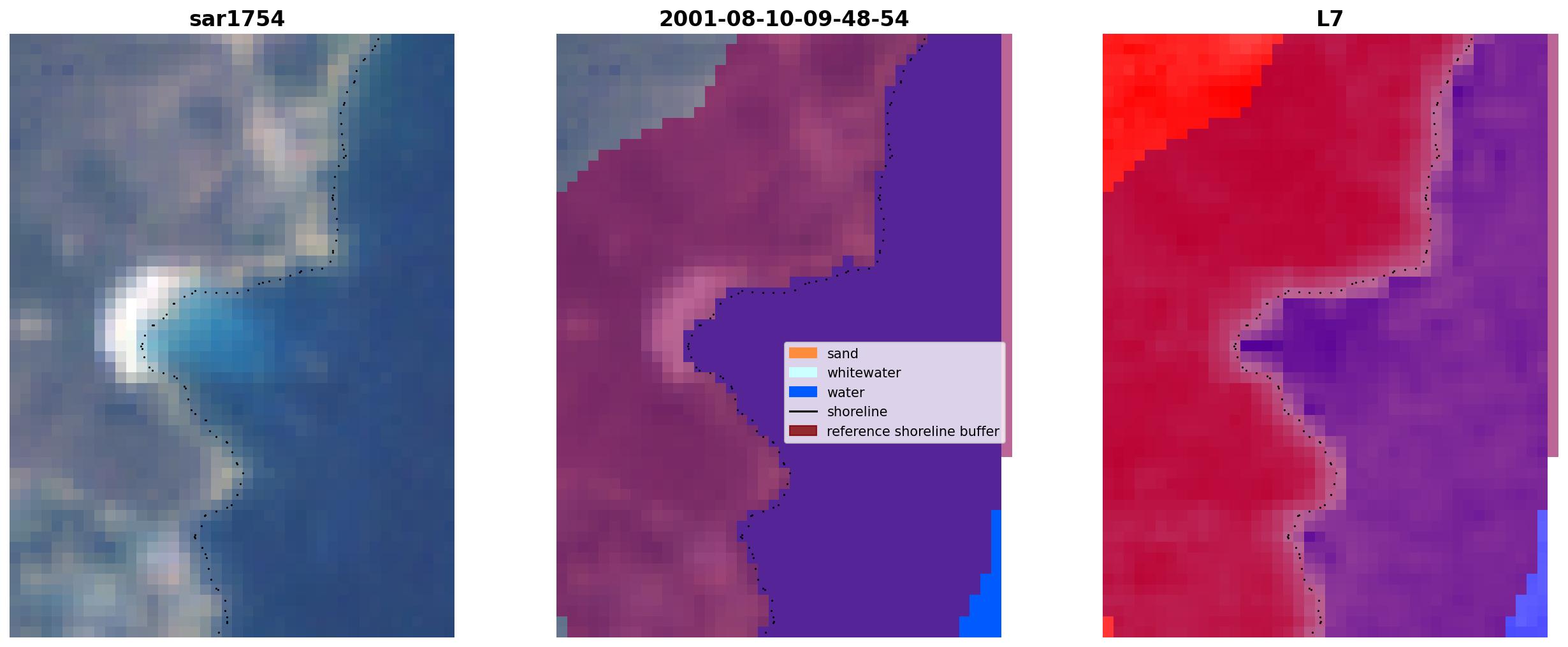 sar1754

2001-08-10-09-48-54

sand
whitewater
water
shoreline
reference shoreline buffer

L7